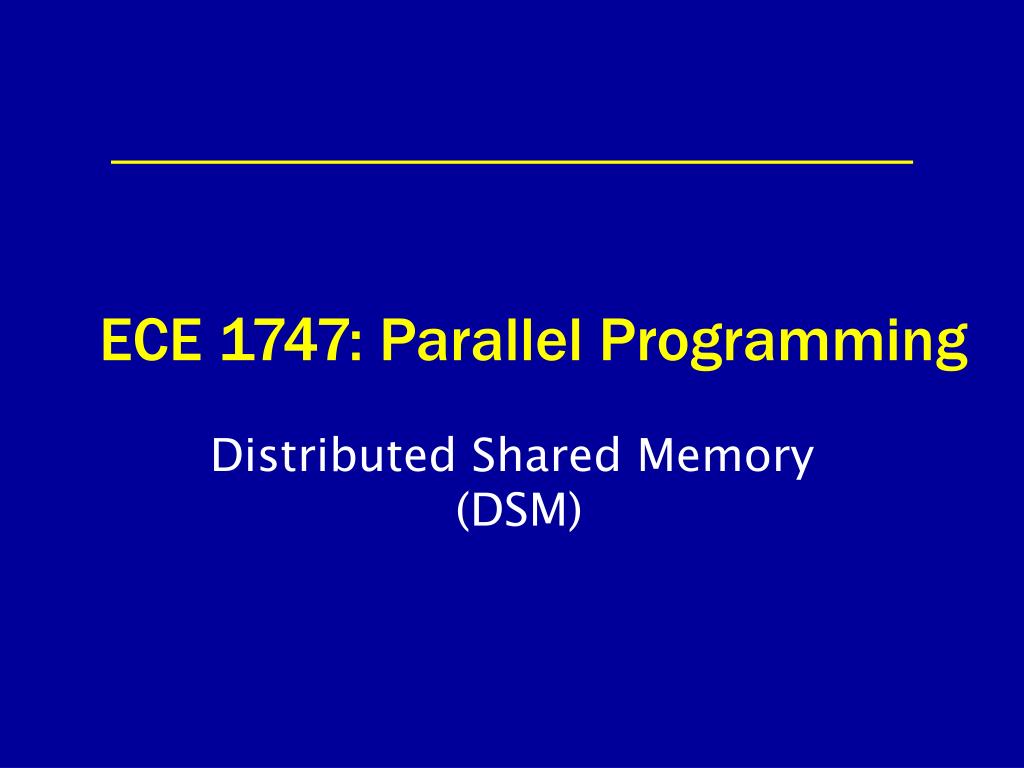 ECE 1747: Parallel Programming

Distributed Shared Memory (DSM)